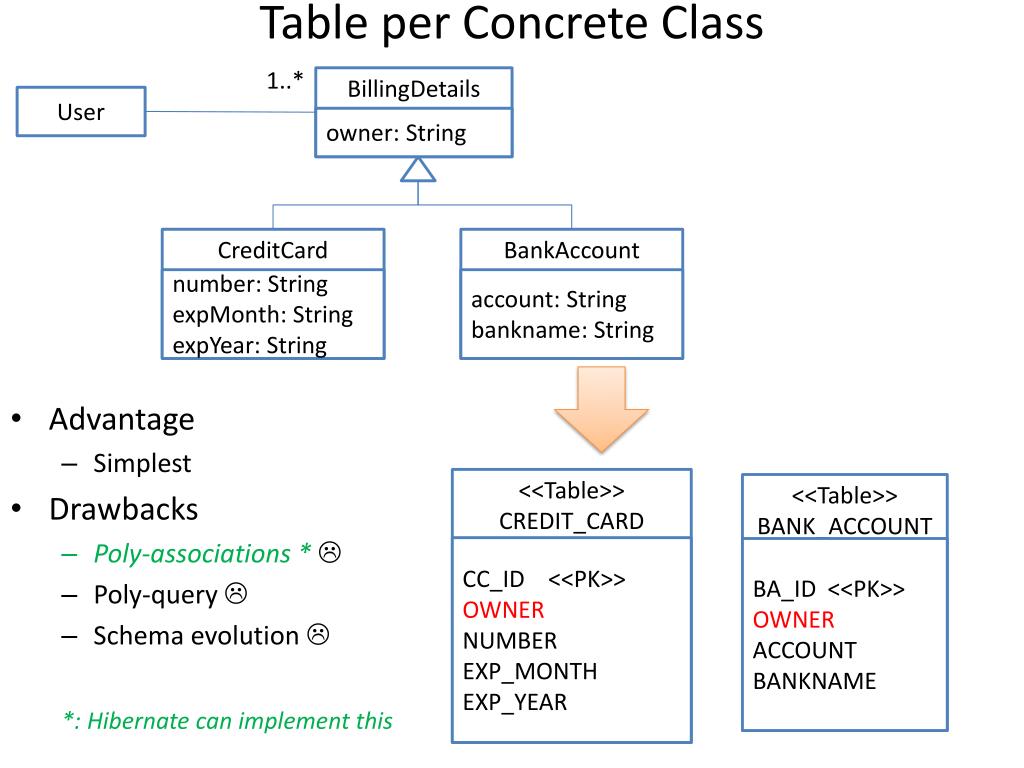 Table per Concrete Class

User

1..*

BillingDetails

owner: String

CreditCard

number: String
expMonth: String
expYear: String

BankAccount

account: String
bankname: String

• Advantage
– Simplest
• Drawbacks
– Poly-associations * ☹
– Poly-query ☹
– Schema evolution ☹

*: Hibernate can implement this

<<Table>>
CREDIT_CARD

CC_ID <<PK>>
OWNER
NUMBER
EXP_MONTH
EXP_YEAR

<<Table>>
BANK_ACCOUNT

BA_ID <<PK>>
OWNER
ACCOUNT
BANKNAME